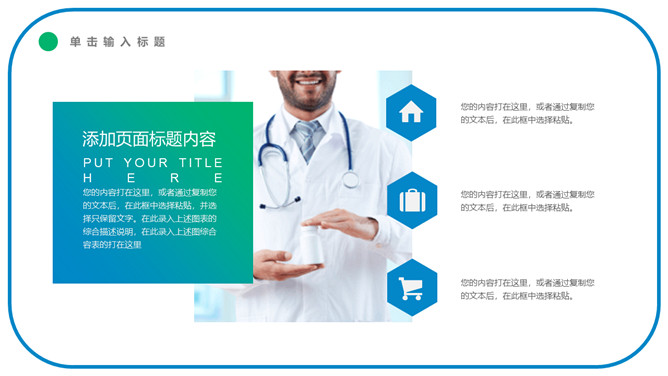 单击输入标题

添加页面标题内容

PUT YOUR TITLE HERE

您的内容打在这里，或者通过复制您的文本后，在此框中选择粘贴，并选择只保留文字。在此录入上述图表的综合描述说明，在此录入上述图综合容表的打在这里

您的内容打在这里，或者通过复制您的文本后，在此框中选择粘贴。

您的内容打在这里，或者通过复制您的文本后，在此框中选择粘贴。

您的内容打在这里，或者通过复制您的文本后，在此框中选择粘贴。